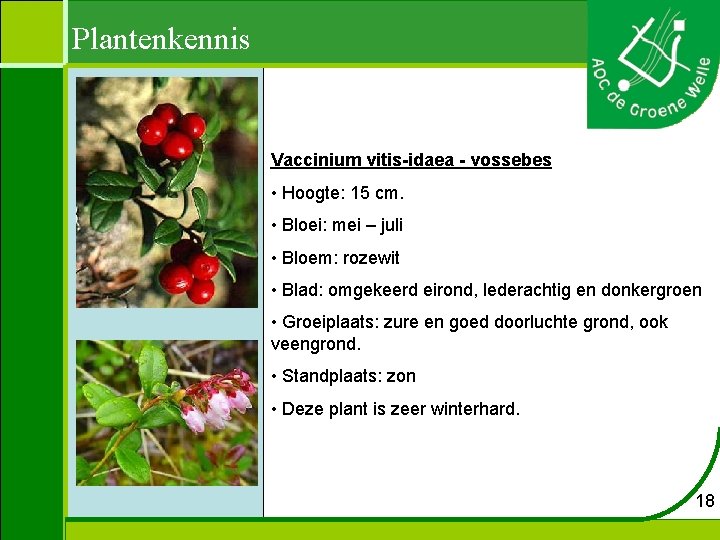 Plantenkennis

AOC de Groene Welle

Vaccinium vitis-idaea - vossebes

• Hoogte: 15 cm.

• Bloei: mei – juli

• Bloem: rozewit

• Blad: omgekeerd eirond, lederachtig en donkergroen

• Groeiplaats: zure en goed doorluchte grond, ook veengrond.

• Standplaats: zon

• Deze plant is zeer winterhard.

18